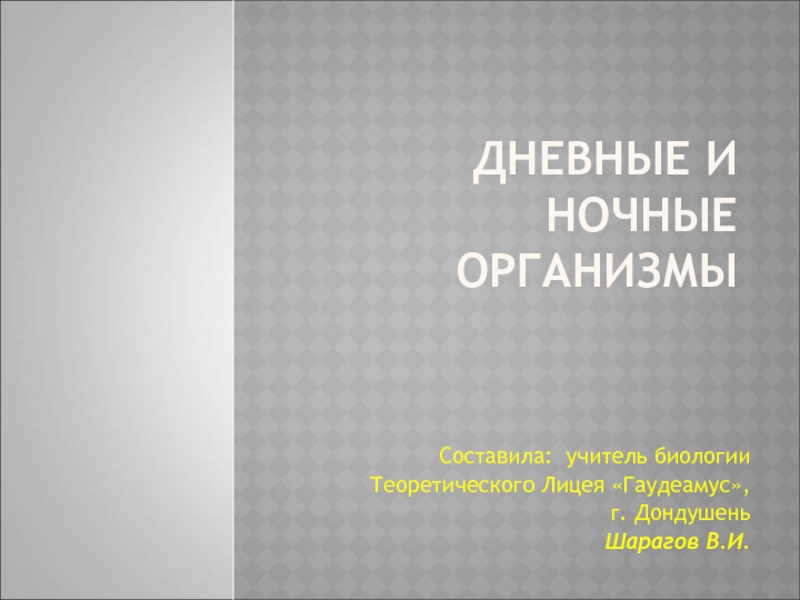 ДНЕВНЫЕ И НОЧНЫЕ ОРГАНИЗМЫ

Составила: учитель биологии Теоретического Лицея «Гаудеамус», г. Дондушень
Шарагов В.И.